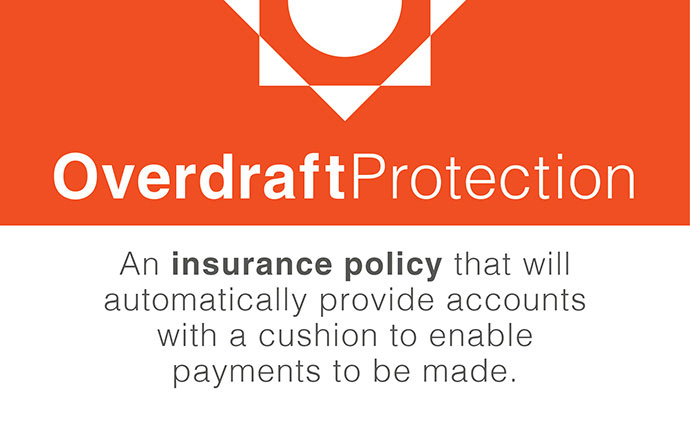 OverdraftProtection

An insurance policy that will automatically provide accounts with a cushion to enable payments to be made.